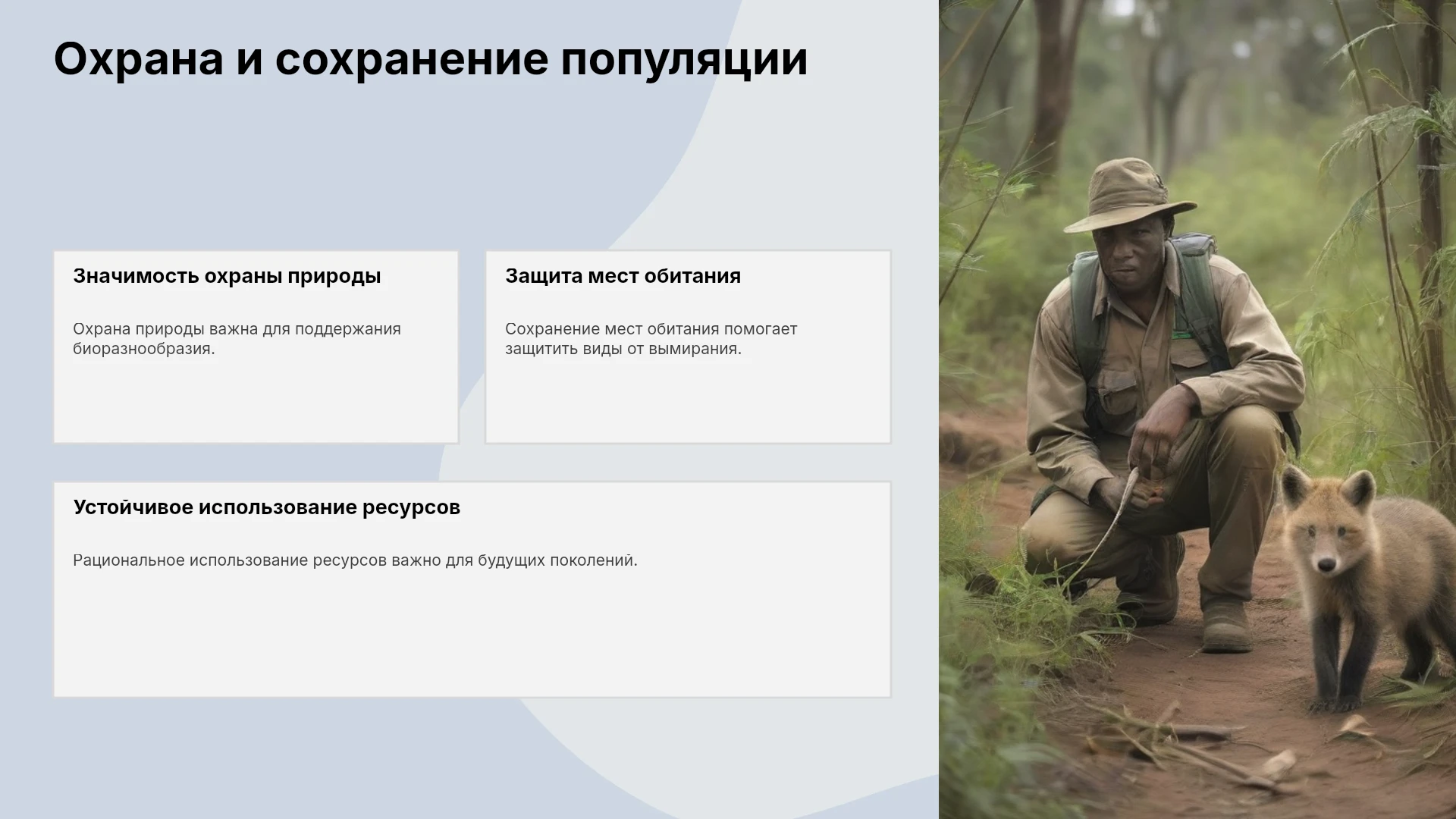 Охрана и сохранение популяции

Значимость охраны природы

Охрана природы важна для поддержания биоразнообразия.

Защита мест обитания

Сохранение мест обитания помогает защитить виды от вымирания.

Устойчивое использование ресурсов

Рациональное использование ресурсов важно для будущих поколений.